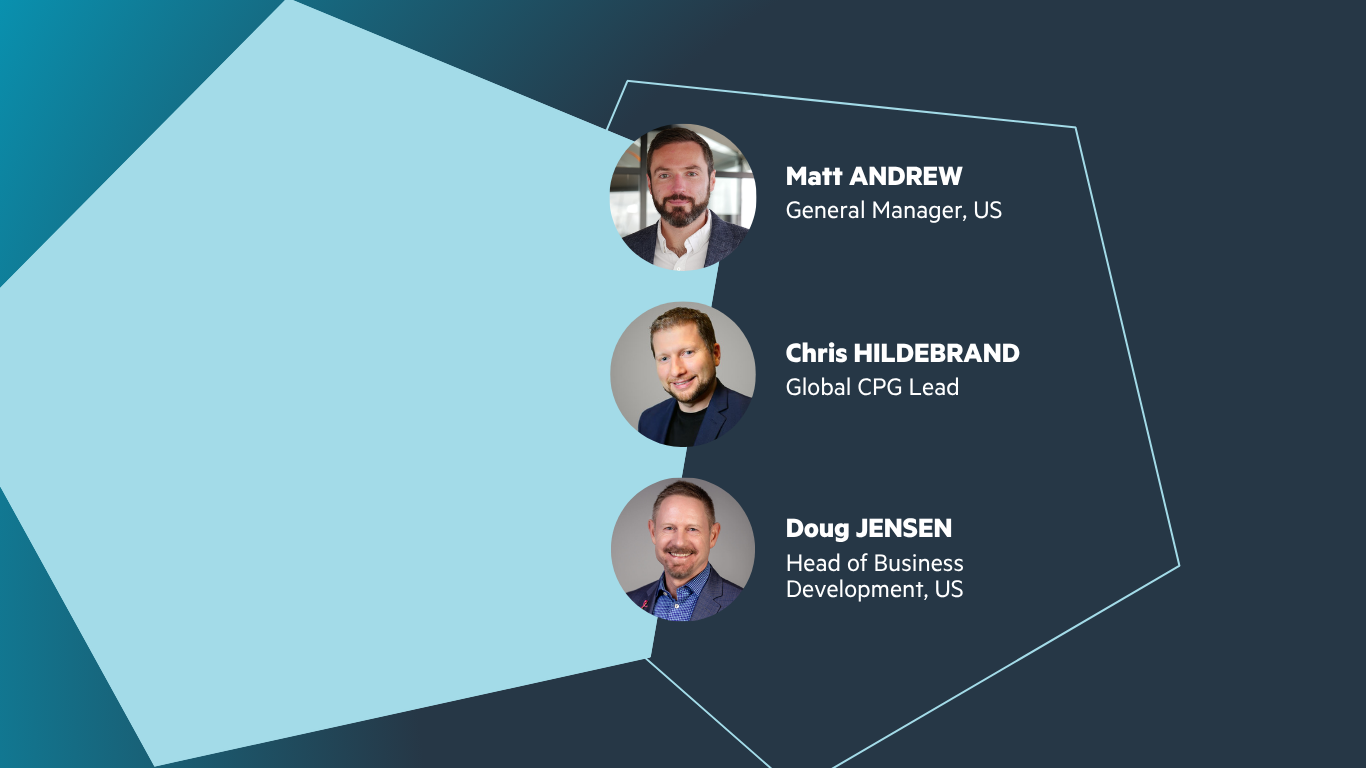 Matt ANDREW
General Manager, US

Chris HILDEBRAND
Global CPG Lead

Doug JENSEN
Head of Business Development, US